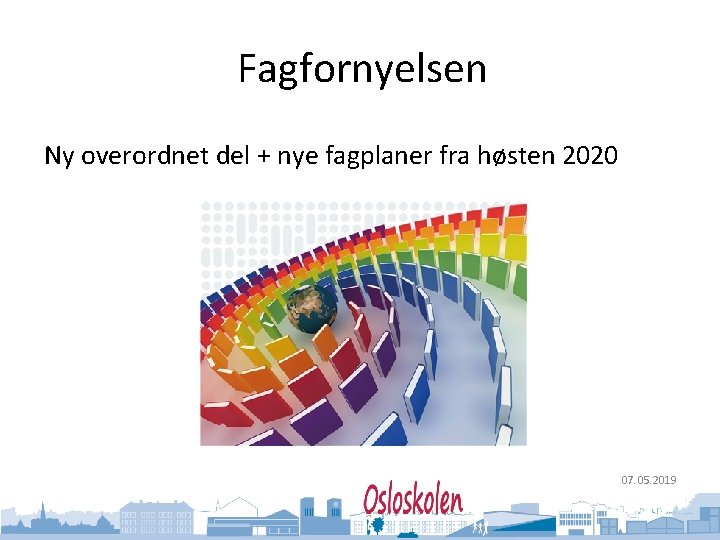 Fagfornyelsen

Ny overordnet del + nye fagplaner fra høsten 2020

07.05.2019

Osloskolen